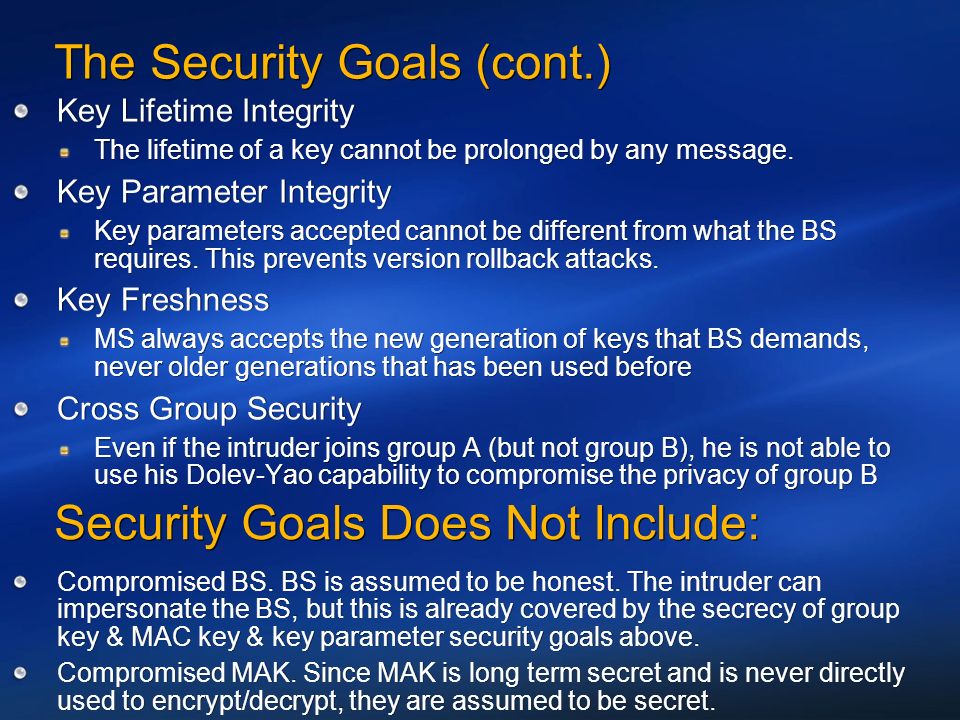 The Security Goals (cont.)

Key Lifetime Integrity

The lifetime of a key cannot be prolonged by any message.

Key Parameter Integrity

Key parameters accepted cannot be different from what the BS requires. This prevents version rollback attacks.

Key Freshness

MS always accepts the new generation of keys that BS demands, never older generations that has been used before

Cross Group Security

Even if the intruder joins group A (but not group B), he is not able to use his Dolev-Yao capability to compromise the privacy of group B

Security Goals Does Not Include:

Compromised BS. BS is assumed to be honest. The intruder can impersonate the BS, but this is already covered by the secrecy of group key & MAC key & key parameter security goals above.

Compromised MAK. Since MAK is long term secret and is never directly used to encrypt/decrypt, they are assumed to be secret.